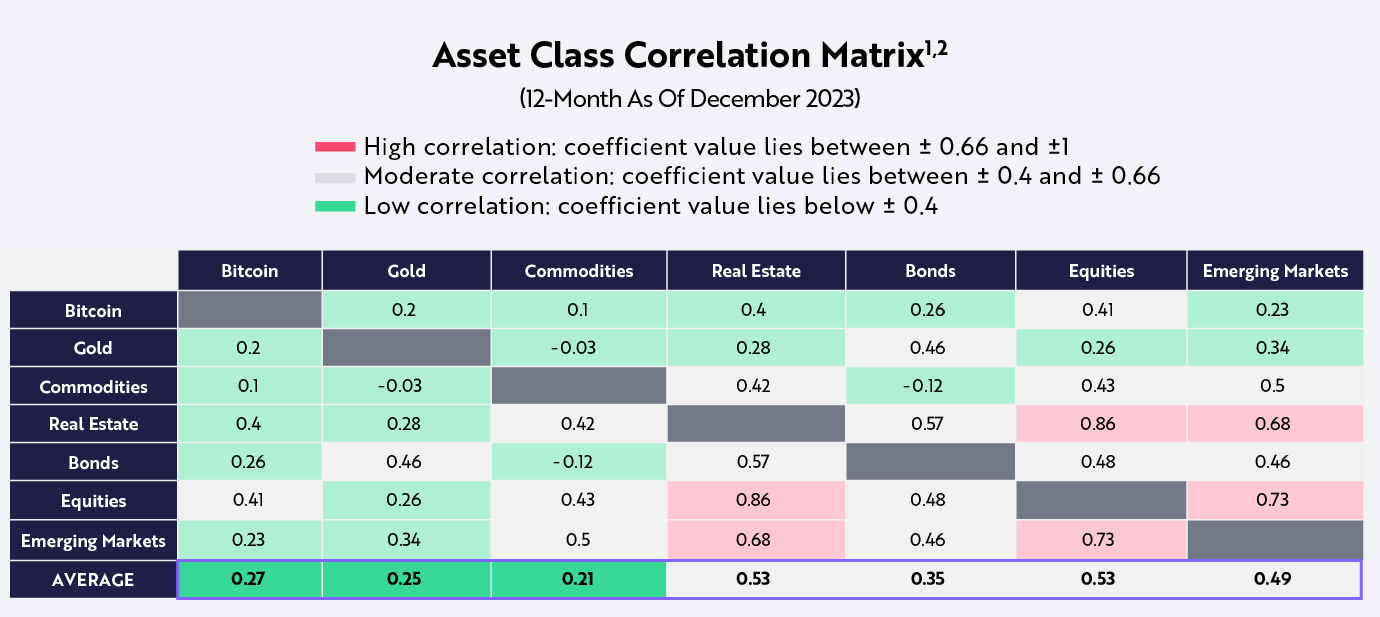 Asset Class Correlation Matrix$^{1,2}$

(12-Month As Of December 2023)

High correlation: coefficient value lies between ± 0.66 and ±1
Moderate correlation: coefficient value lies between ± 0.4 and ± 0.66
Low correlation: coefficient value lies below ± 0.4

| | Bitcoin | Gold | Commodities | Real Estate | Bonds | Equities | Emerging Markets |
|---|---|---|---|---|---|---|---|
| Bitcoin | | 0.2 | 0.1 | 0.4 | 0.26 | 0.41 | 0.23 |
| Gold | 0.2 | | -0.03 | 0.28 | 0.46 | 0.26 | 0.34 |
| Commodities | 0.1 | -0.03 | | 0.42 | -0.12 | 0.43 | 0.5 |
| Real Estate | 0.4 | 0.28 | 0.42 | | 0.57 | 0.86 | 0.68 |
| Bonds | 0.26 | 0.46 | -0.12 | 0.57 | | 0.48 | 0.46 |
| Equities | 0.41 | 0.26 | 0.43 | 0.86 | 0.48 | | 0.73 |
| Emerging Markets | 0.23 | 0.34 | 0.5 | 0.68 | 0.46 | 0.73 | |
| AVERAGE | 0.27 | 0.25 | 0.21 | 0.53 | 0.35 | 0.53 | 0.49 |